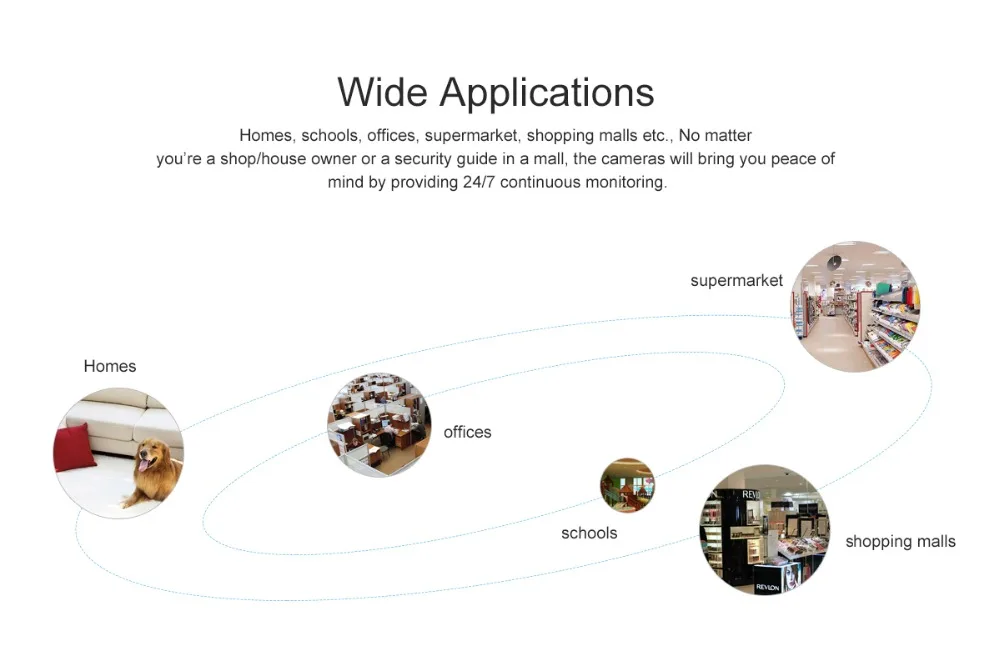 Wide Applications

Homes, schools, offices, supermarket, shopping malls etc., No matter you're a shop/house owner or a security guide in a mall, the cameras will bring you peace of mind by providing 24/7 continuous monitoring.

supermarket

Homes

offices

schools

shopping malls